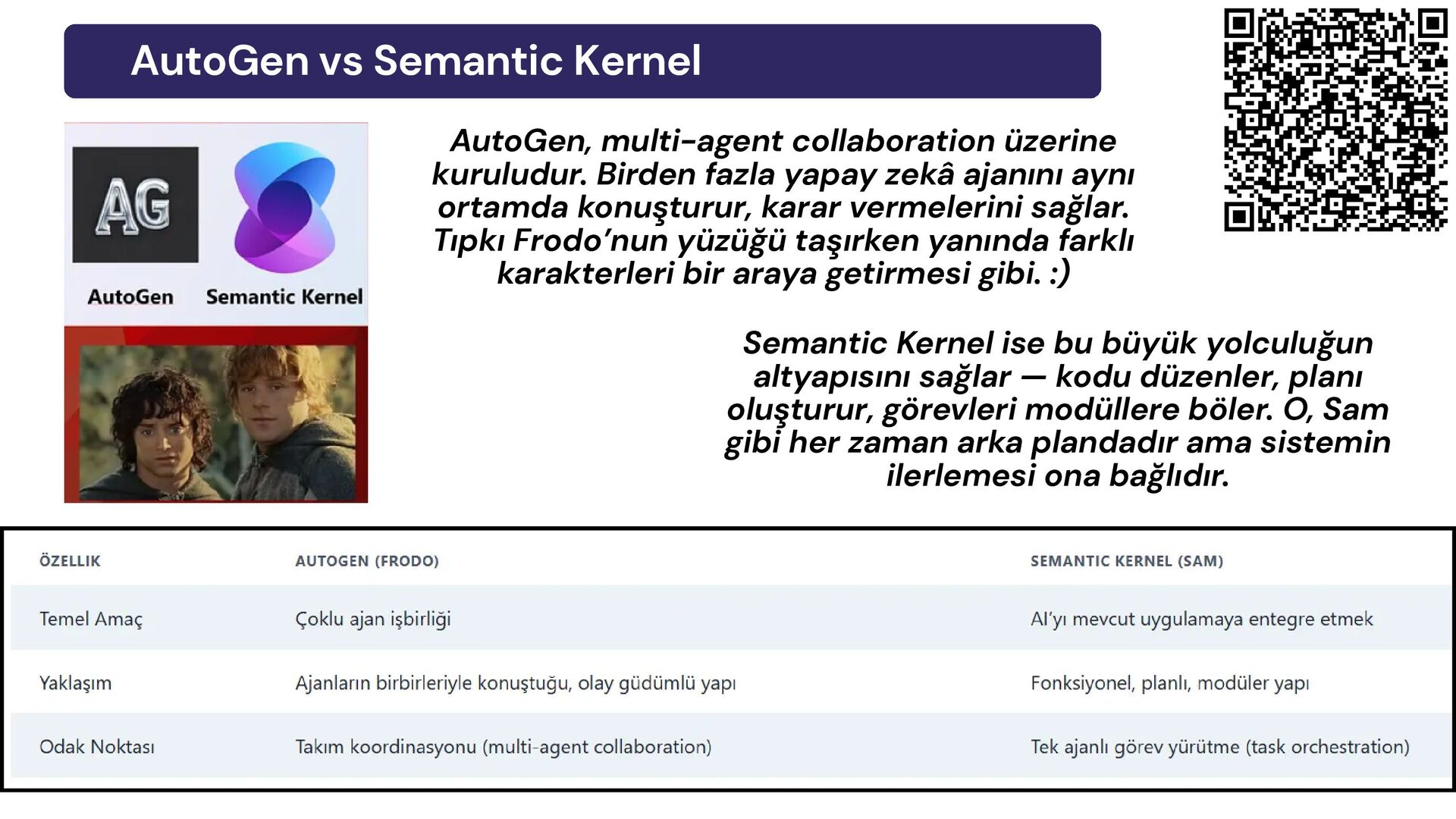 AutoGen vs Semantic Kernel

AG

AutoGen Semantic Kernel

AutoGen, multi-agent collaboration üzerine kuruludur. Birden fazla yapay zekâ ajanını aynı ortamda konuşturur, karar vermelerini sağlar. Tıpkı Frodo'nun yüzüğü taşırken yanında farklı karakterleri bir araya getirmesi gibi. :)

Semantic Kernel ise bu büyük yolculuğun altyapısını sağlar — kodu düzenler, planı oluşturur, görevleri modüllere böler. O, Sam gibi her zaman arka plandadır ama sistemin ilerlemesi ona bağlıdır.

| ÖZELLIK | AUTOGEN (FRODO) | SEMANTIC KERNEL (SAM) |
|---|---|---|
| Temel Amaç | Çoklu ajan işbirliği | AI'yı mevcut uygulamaya entegre etmek |
| Yaklaşım | Ajanların birbirleriyle konuştuğu, olay güdümlü yapı | Fonksiyonel, planlı, modüler yapı |
| Odak Noktası | Takım koordinasyonu (multi-agent collaboration) | Tek ajanlı görev yürütme (task orchestration) |